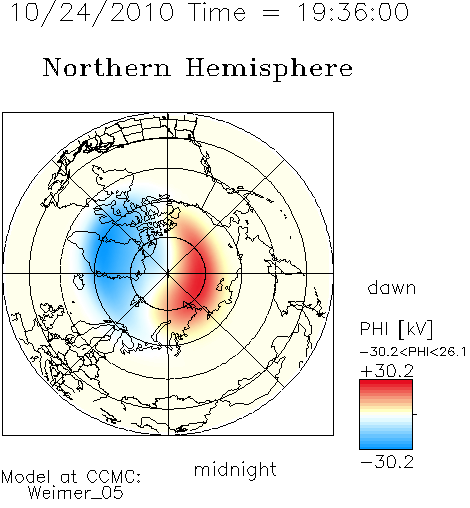 10/24/2010 Time = 19:36:00

Northern Hemisphere

dawn

PHI [kV]
-30.2<PHI<26.1
+30.2

-30.2

midnight

Model at CCMC:
Weimer_05